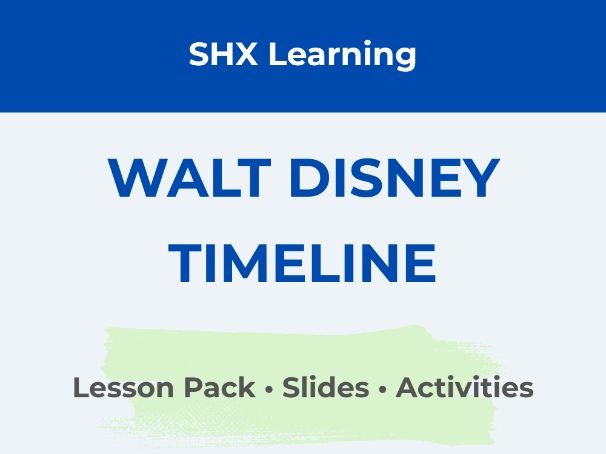 SHX Learning

WALT DISNEY TIMELINE

Lesson Pack • Slides • Activities